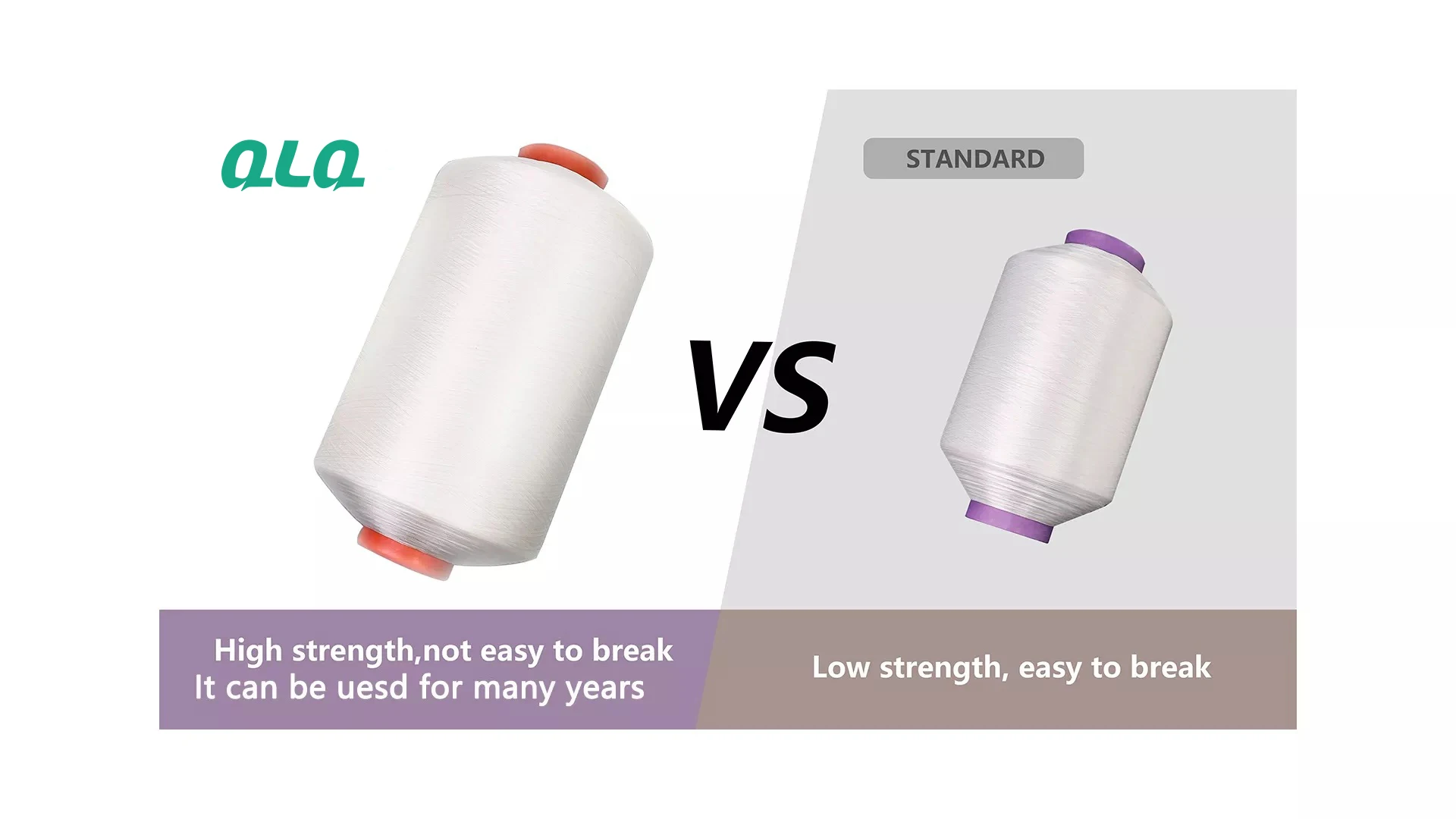 QLQ

STANDARD

VS

High strength,not easy to break
It can be uesd for many years

Low strength, easy to break